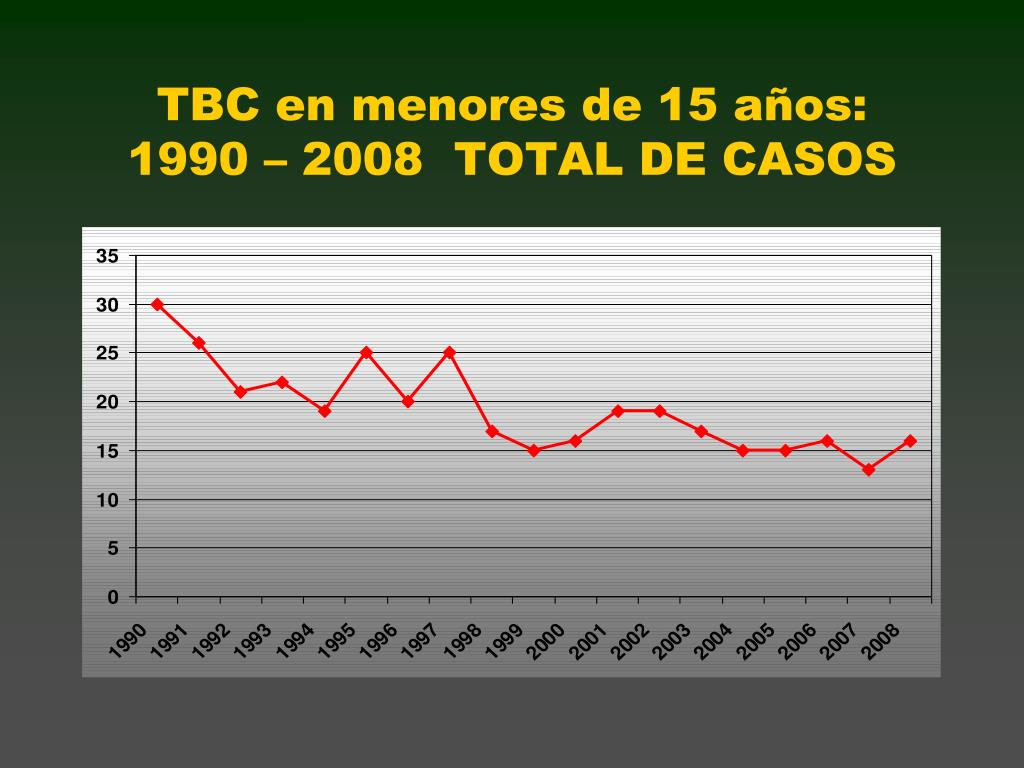 TBC en menores de 15 años:
1990 – 2008 TOTAL DE CASOS

35
30
25
20
15
10
5
0

1990 1991 1992 1993 1994 1995 1996 1997 1998 1999 2000 2001 2002 2003 2004 2005 2006 2007 2008